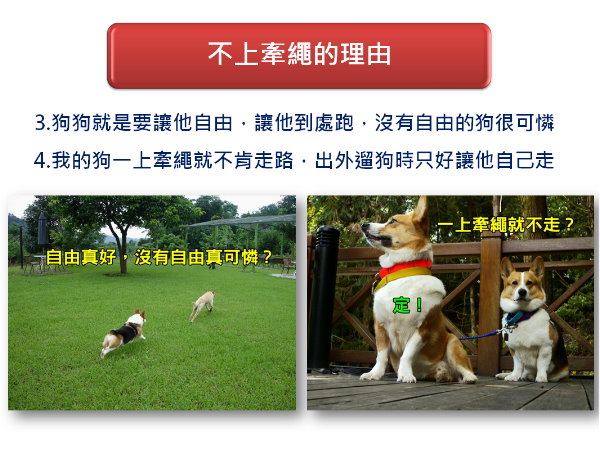 不上牽繩的理由

3.狗狗就是要讓他自由，讓他到處跑，沒有自由的狗很可憐

4.我的狗一上牽繩就不肯走路，出外遛狗時只好讓他自己走

自由真好，沒有自由真可憐？

一上牽繩就不走？

定！